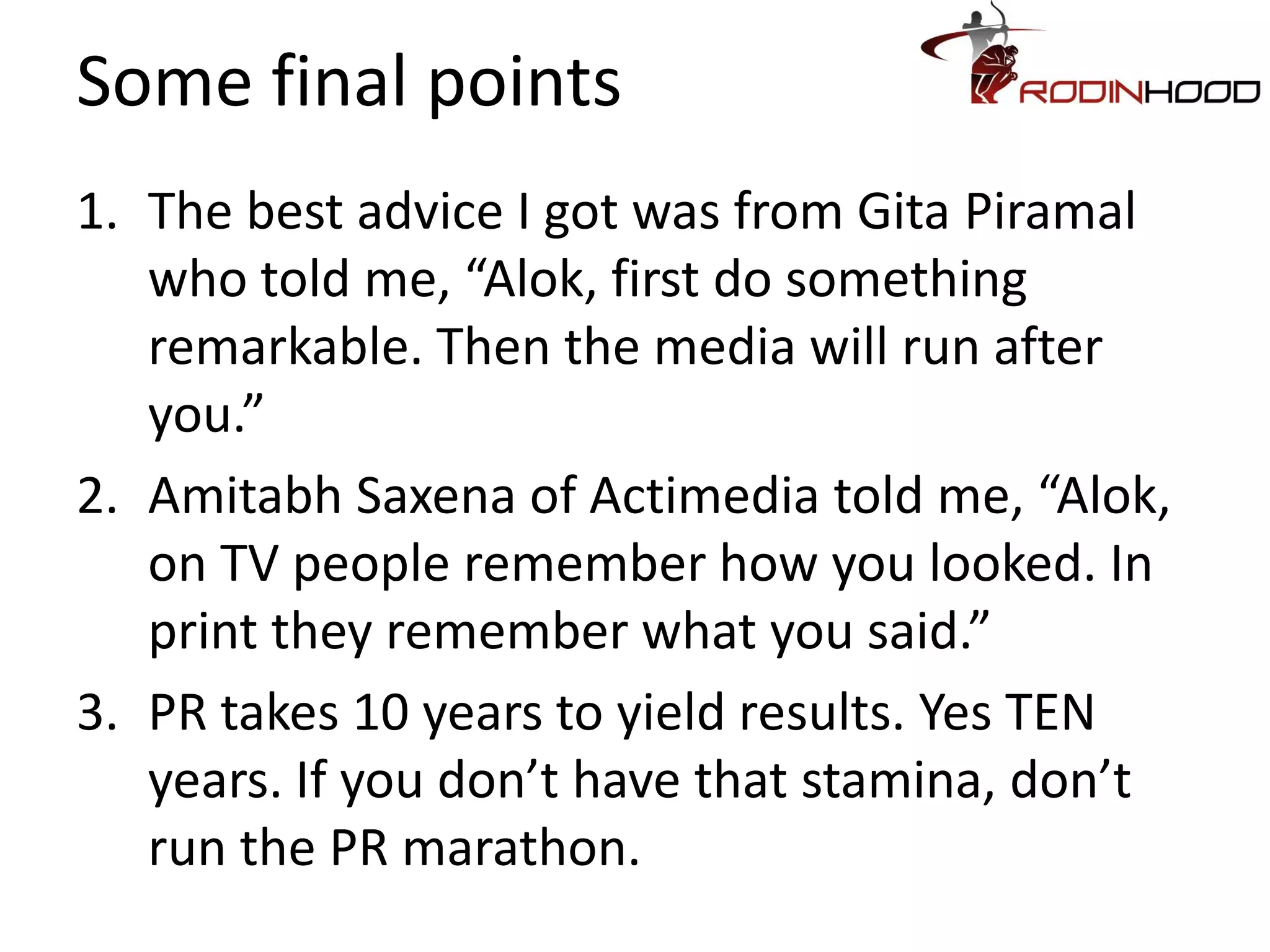 Some final points

RODINHOOD

1. The best advice I got was from Gita Piramal who told me, “Alok, first do something remarkable. Then the media will run after you.”
2. Amitabh Saxena of Actimedia told me, “Alok, on TV people remember how you looked. In print they remember what you said.”
3. PR takes 10 years to yield results. Yes TEN years. If you don’t have that stamina, don’t run the PR marathon.